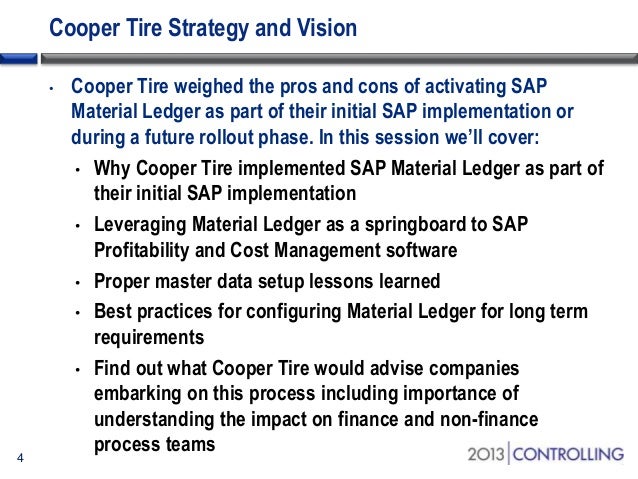 Cooper Tire Strategy and Vision

• Cooper Tire weighed the pros and cons of activating SAP Material Ledger as part of their initial SAP implementation or during a future rollout phase. In this session we'll cover:

• Why Cooper Tire implemented SAP Material Ledger as part of their initial SAP implementation

• Leveraging Material Ledger as a springboard to SAP Profitability and Cost Management software

• Proper master data setup lessons learned

• Best practices for configuring Material Ledger for long term requirements

• Find out what Cooper Tire would advise companies embarking on this process including importance of understanding the impact on finance and non-finance process teams

4

2013 | CONTROLLING